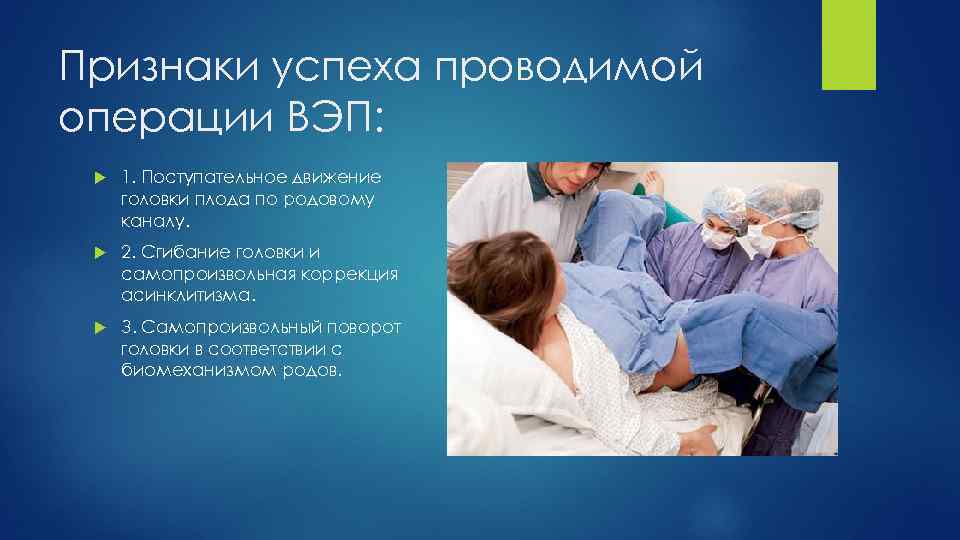 Признаки успеха проводимой операции ВЭП:

1. Поступательное движение головки плода по родовому каналу.

2. Сгибание головки и самопроизвольная коррекция асинклитизма.

3. Самопроизвольный поворот головки в соответствии с биомеханизмом родов.